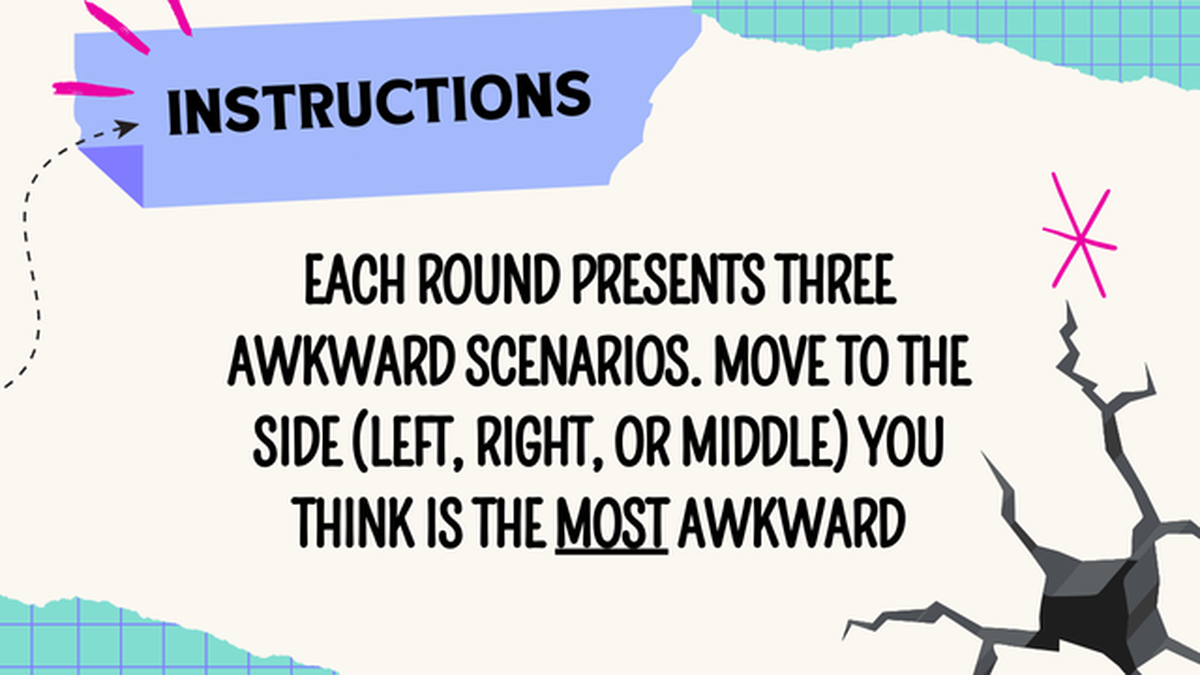 INSTRUCTIONS

EACH ROUND PRESENTS THREE AWKWARD SCENARIOS. MOVE TO THE SIDE (LEFT, RIGHT, OR MIDDLE) YOU THINK IS THE MOST AWKWARD